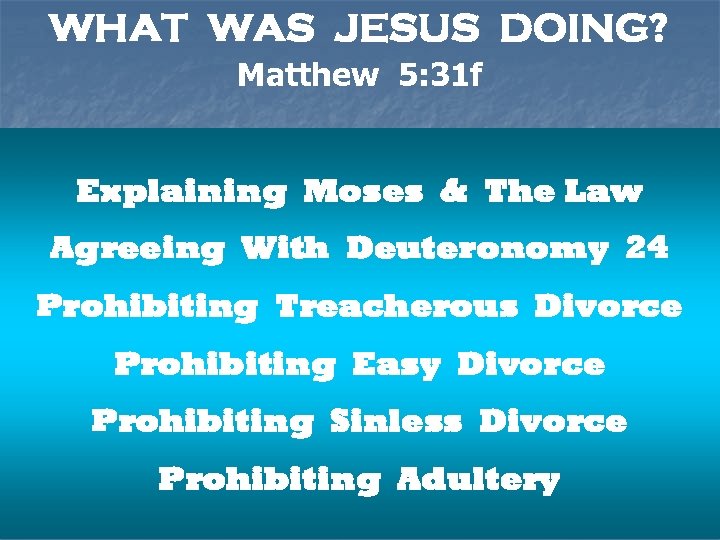 WHAT WAS JESUS DOING?
Matthew 5:31f

Explaining Moses & The Law

Agreeing With Deuteronomy 24

Prohibiting Treacherous Divorce

Prohibiting Easy Divorce

Prohibiting Sinless Divorce

Prohibiting Adultery